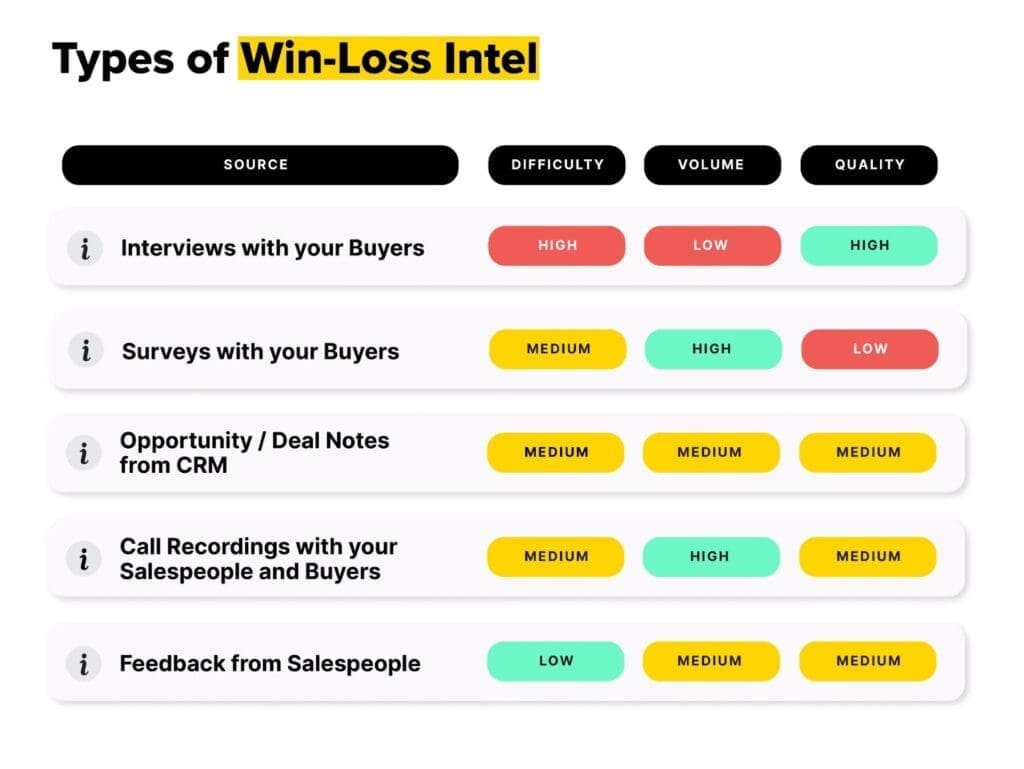 Types of Win-Loss Intel

| SOURCE | DIFFICULTY | VOLUME | QUALITY |
|---|---|---|---|
| i Interviews with your Buyers | HIGH | LOW | HIGH |
| i Surveys with your Buyers | MEDIUM | HIGH | LOW |
| i Opportunity / Deal Notes from CRM | MEDIUM | MEDIUM | MEDIUM |
| i Call Recordings with your Salespeople and Buyers | MEDIUM | HIGH | MEDIUM |
| i Feedback from Salespeople | LOW | MEDIUM | MEDIUM |